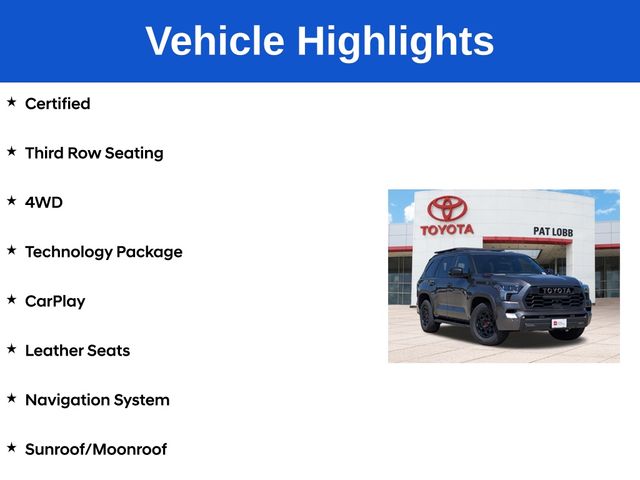 Vehicle Highlights

★ Certified

★ Third Row Seating

★ 4WD

★ Technology Package

★ CarPlay

★ Leather Seats

★ Navigation System

★ Sunroof/Moonroof

TOYOTA

PAT LOBB

TOYOTA